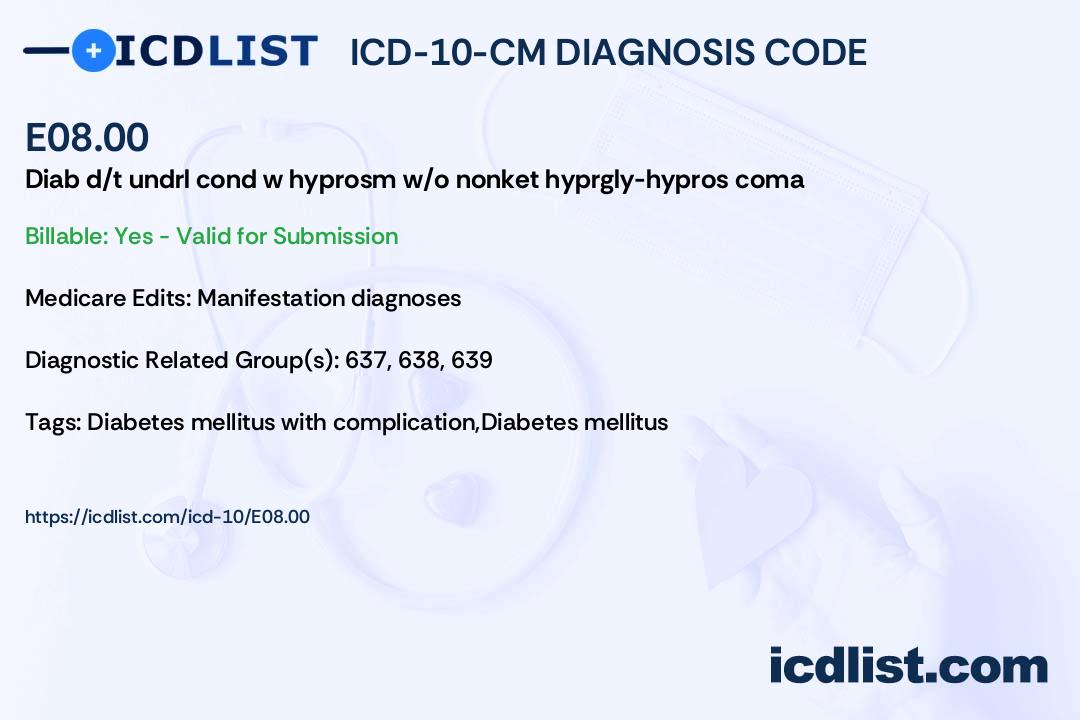 ICDLIST ICD-10-CM DIAGNOSIS CODE

E08.00
Diab d/t undrl cond w hyprosm w/o nonket hyprgly-hypros coma

Billable: Yes - Valid for Submission

Medicare Edits: Manifestation diagnoses

Diagnostic Related Group(s): 637, 638, 639

Tags: Diabetes mellitus with complication,Diabetes mellitus

https://icdlist.com/icd-10/E08.00

icdlist.com